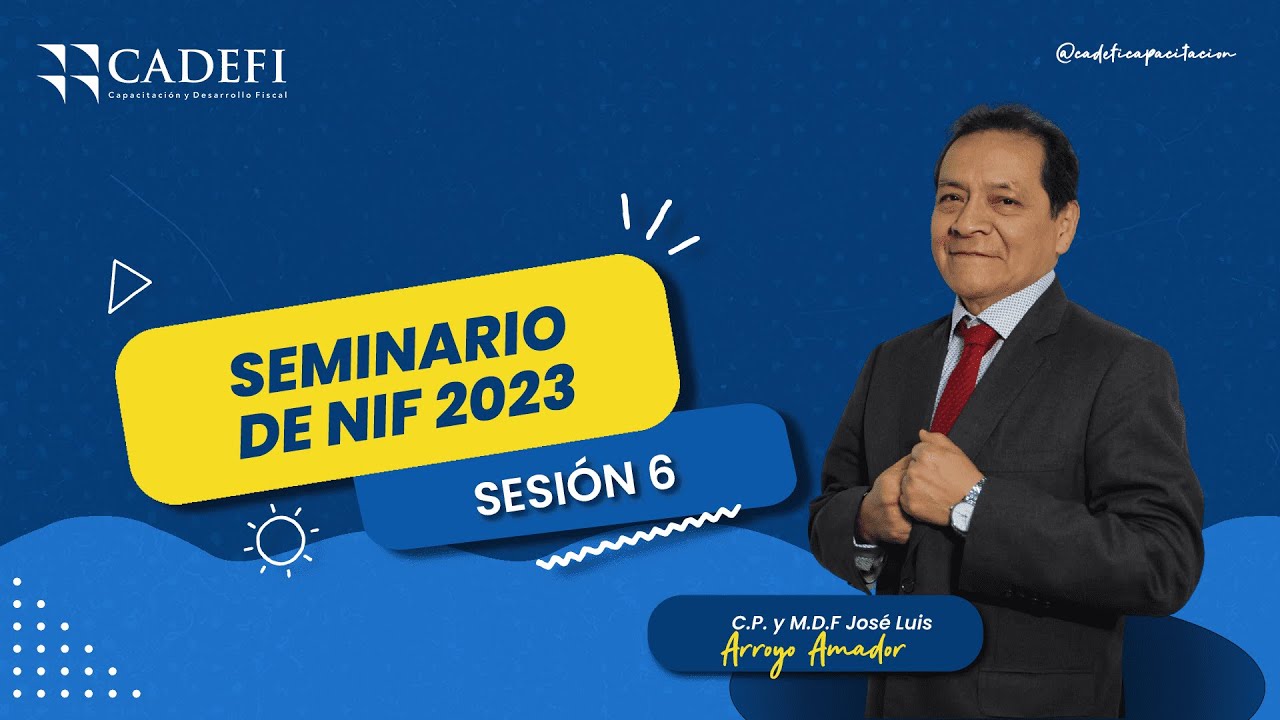 CADEFI
Capacitación y Desarrollo Fiscal

@cadeficapacitacion

SEMINARIO DE NIF 2023

SESIÓN 6

C.P. y M.D.F José Luis
Arroyo Amador